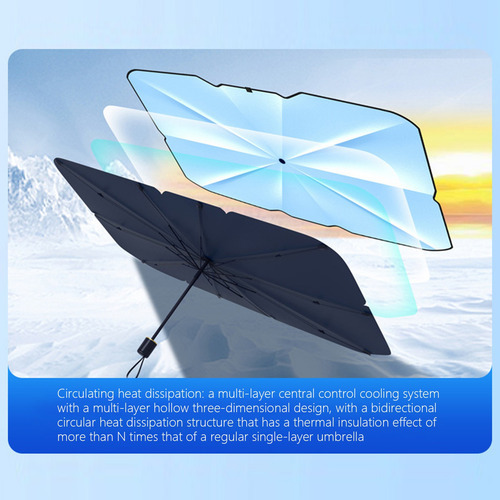 Circulating heat dissipation: a multi-layer central control cooling system with a multi-layer hollow three-dimensional design, with a bidirectional circular heat dissipation structure that has a thermal insulation effect of more than N times that of a regular single-layer umbrella